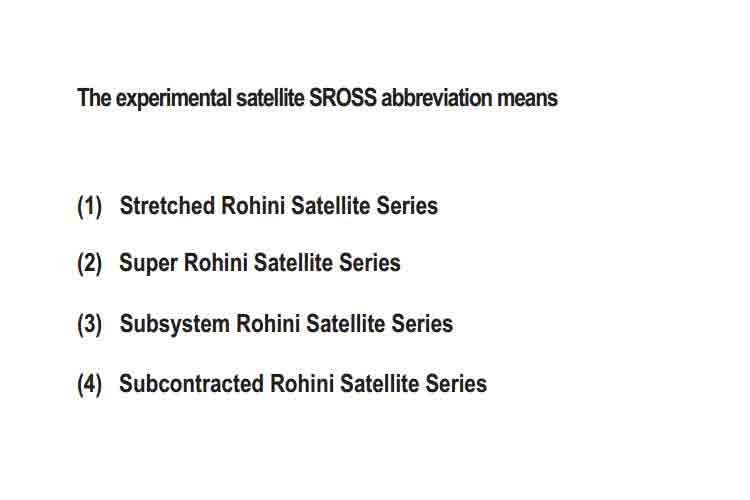 The experimental satellite SROSS abbreviation means

(1) Stretched Rohini Satellite Series

(2) Super Rohini Satellite Series

(3) Subsystem Rohini Satellite Series

(4) Subcontracted Rohini Satellite Series